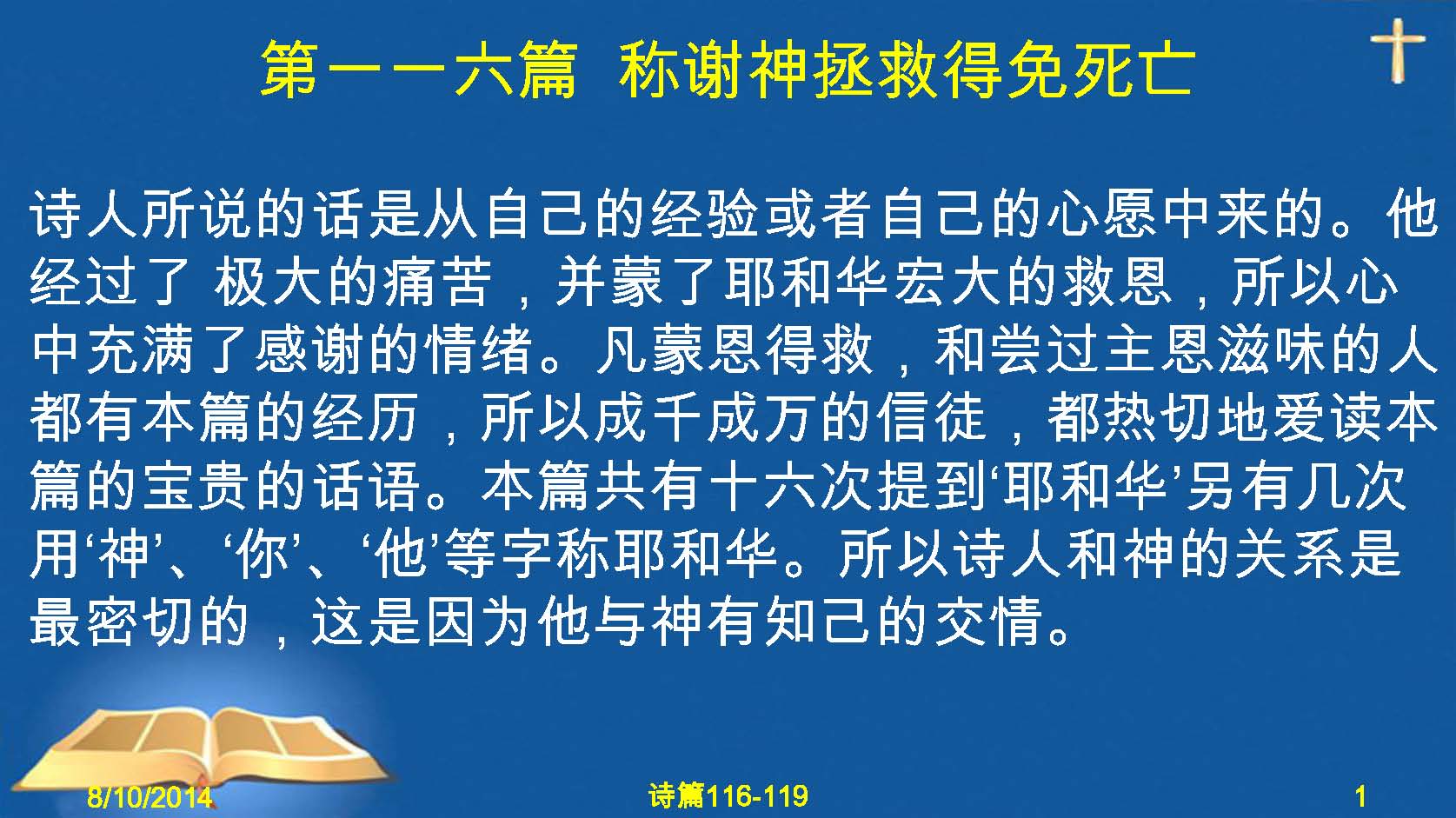 第一一六篇 称谢神拯救得免死亡

诗人所说的话是从自己的经验或者自己的心愿中来的。他经过了 极大的痛苦，并蒙了耶和华宏大的救恩，所以心中充满了感谢的情绪。凡蒙恩得救，和尝过主恩滋味的人都有本篇的经历，所以成千成万的信徒，都热切地爱读本篇的宝贵的话语。本篇共有十六次提到‘耶和华’另有几次用‘神’、‘你’、‘他’等字称耶和华。所以诗人和神的关系是最密切的，这是因为他与神有知己的交情。

8/10/2014

诗篇116-119

1